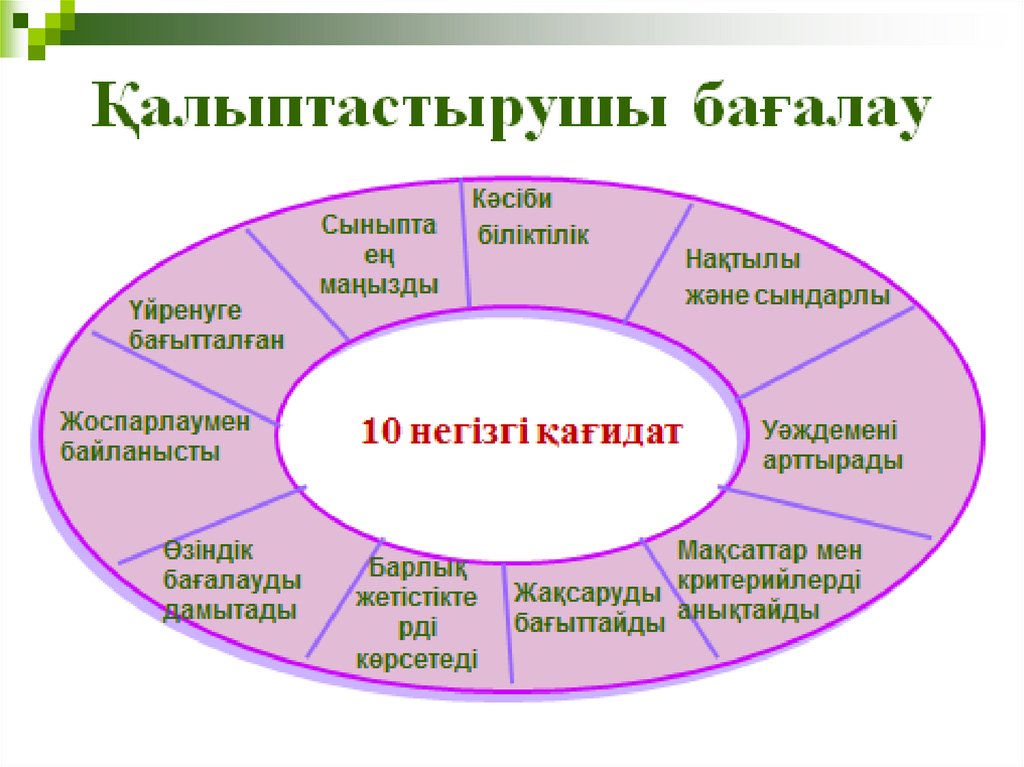 Қалыптастырушы бағалау

10 негізгі қағидат

Кәсіби біліктілік

Нақтылы және сындарлы

Уәждемені арттырады

Мақсаттар мен критерийлерді анықтайды

Жақсаруды бағыттайды

Барлық жетістіктерді көрсетеді

Өзіндік бағалауды дамытады

Жоспарлаумен байланысты

Үйренуге бағытталған

Сыныпта ең маңызды